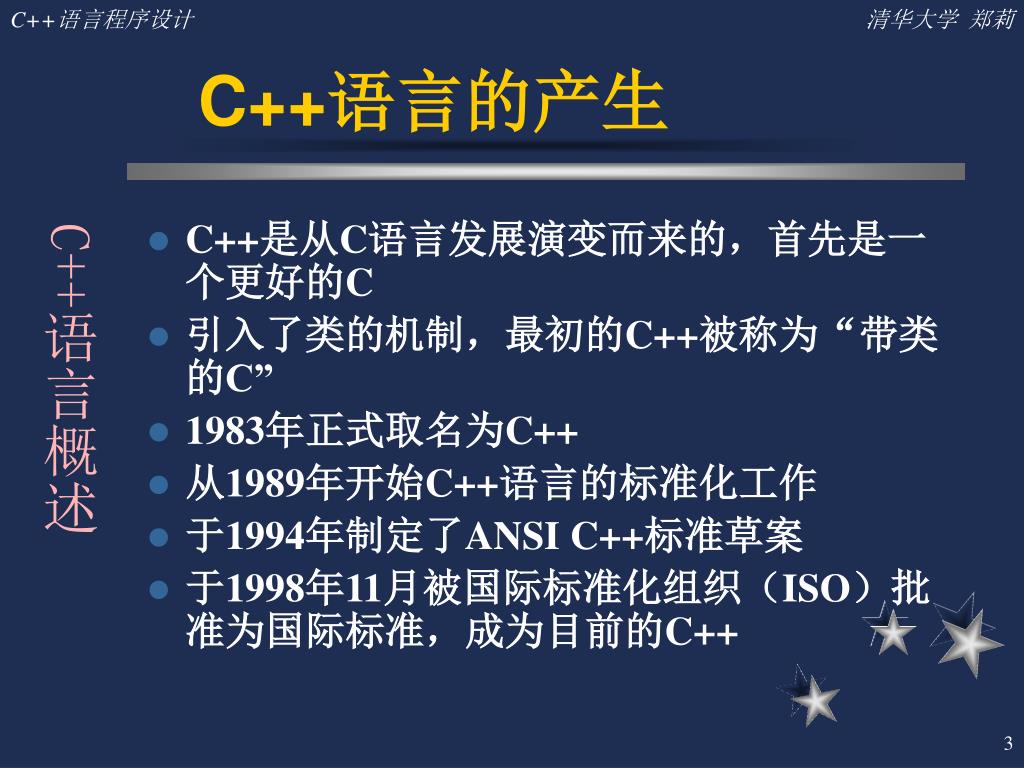 C++语言程序设计

清华大学 郑莉

C++语言的产生

C++语言概述

- C++是从C语言发展演变而来的，首先是一个更好的C
- 引入了类的机制，最初的C++被称为“带类的C”
- 1983年正式取名为C++
- 从1989年开始C++语言的标准化工作
- 于1994年制定了ANSI C++标准草案
- 于1998年11月被国际标准化组织（ISO）批准为国际标准，成为目前的C++

3